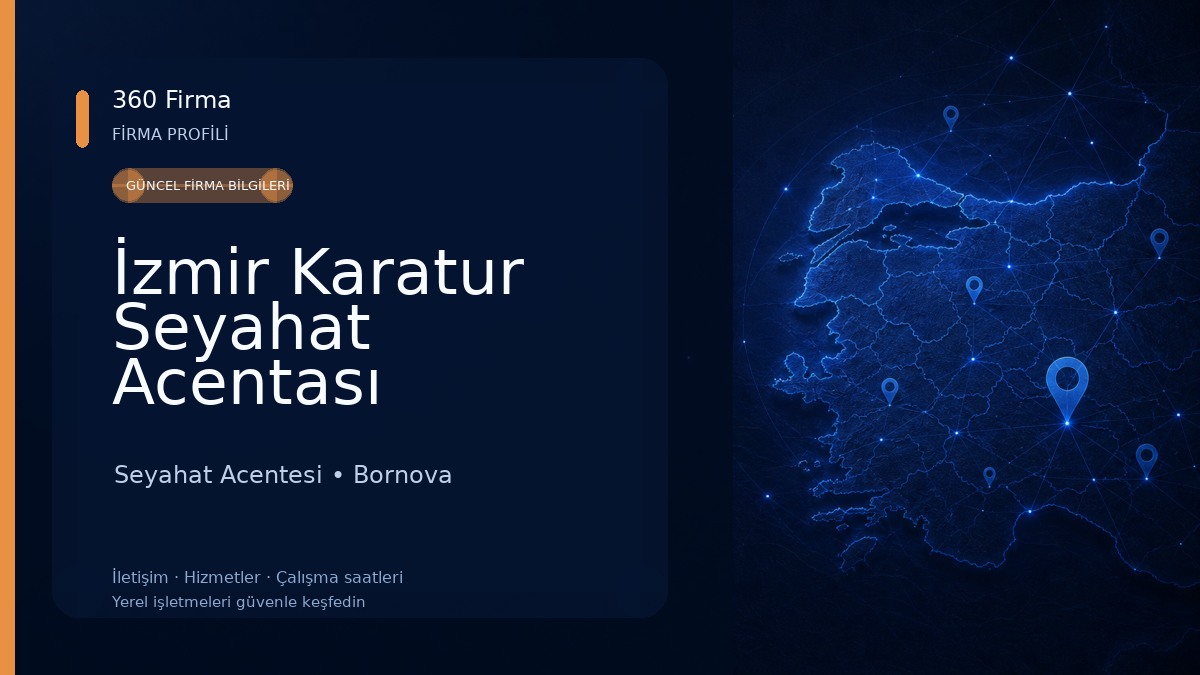 360 Firma
FİRMA PROFİLİ

GÜNCEL FİRMA BİLGİLERİ

İzmir Karatur Seyahat Acentası

Seyahat Acentesi • Bornova

İletişim · Hizmetler · Çalışma saatleri
Yerel işletmeleri güvenle keşfedin